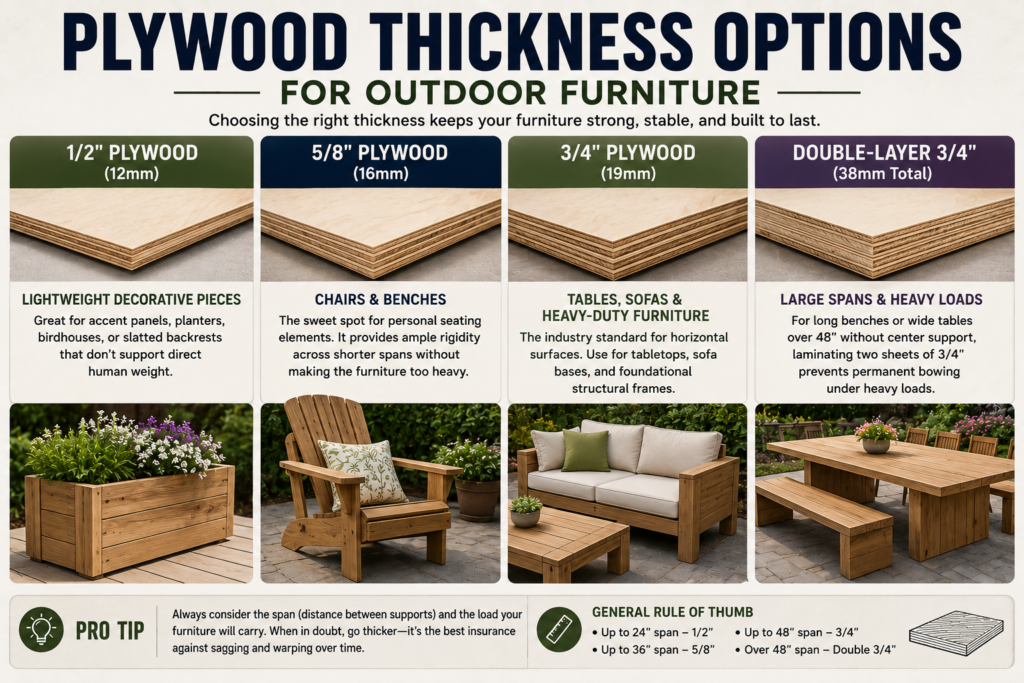 PLYWOOD THICKNESS OPTIONS

FOR OUTDOOR FURNITURE

Choosing the right thickness keeps your furniture strong, stable, and built to last.

1/2" PLYWOOD
(12mm)

LIGHTWEIGHT DECORATIVE PIECES

Great for accent panels, planters, birdhouses, or slatted backrests that don't support direct human weight.

5/8" PLYWOOD
(16mm)

CHAIRS & BENCHES

The sweet spot for personal seating elements. It provides ample rigidity across shorter spans without making the furniture too heavy.

3/4" PLYWOOD
(19mm)

TABLES, SOFAS & HEAVY-DUTY FURNITURE

The industry standard for horizontal surfaces. Use for tabletops, sofa bases, and foundational structural frames.

DOUBLE-LAYER 3/4"
(38mm Total)

LARGE SPANS & HEAVY LOADS

For long benches or wide tables over 48" without center support, laminating two sheets of 3/4" prevents permanent bowing under heavy loads.

PRO TIP

Always consider the span (distance between supports) and the load your furniture will carry. When in doubt, go thicker—it's the best insurance against sagging and warping over time.

GENERAL RULE OF THUMB

• Up to 24" span – 1/2"
• Up to 36" span – 5/8"
• Up to 48" span – 3/4"
• Over 48" span – Double 3/4"